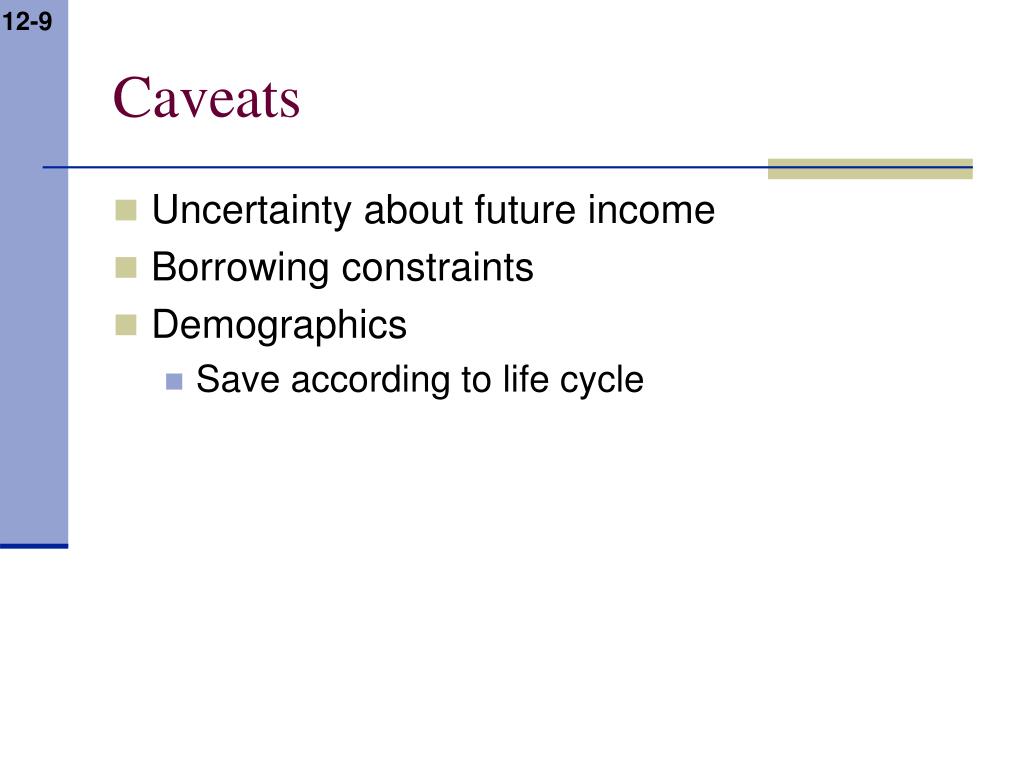 12-9

Caveats

Uncertainty about future income
Borrowing constraints
Demographics
Save according to life cycle